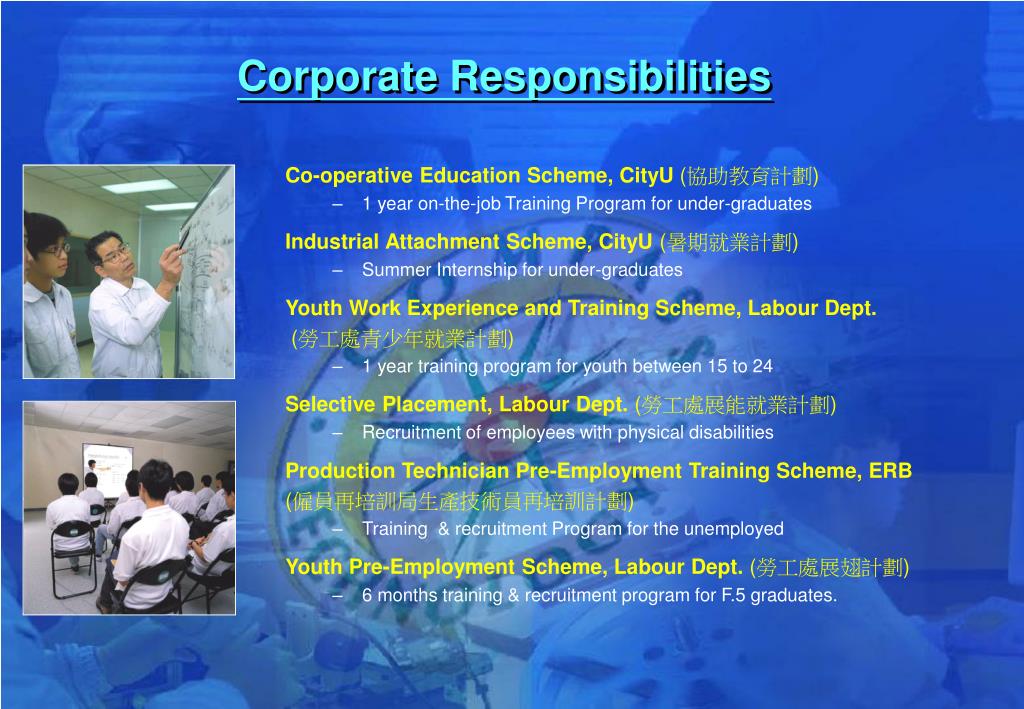 Corporate Responsibilities

Co-operative Education Scheme, CityU (協助教育計劃)
– 1 year on-the-job Training Program for under-graduates

Industrial Attachment Scheme, CityU (暑期就業計劃)
– Summer Internship for under-graduates

Youth Work Experience and Training Scheme, Labour Dept. (勞工處青少年就業計劃)
– 1 year training program for youth between 15 to 24

Selective Placement, Labour Dept. (勞工處展能就業計劃)
– Recruitment of employees with physical disabilities

Production Technician Pre-Employment Training Scheme, ERB (僱員再培訓局生產技術員再培訓計劃)
– Training & recruitment Program for the unemployed

Youth Pre-Employment Scheme, Labour Dept. (勞工處展翅計劃)
– 6 months training & recruitment program for F.5 graduates.